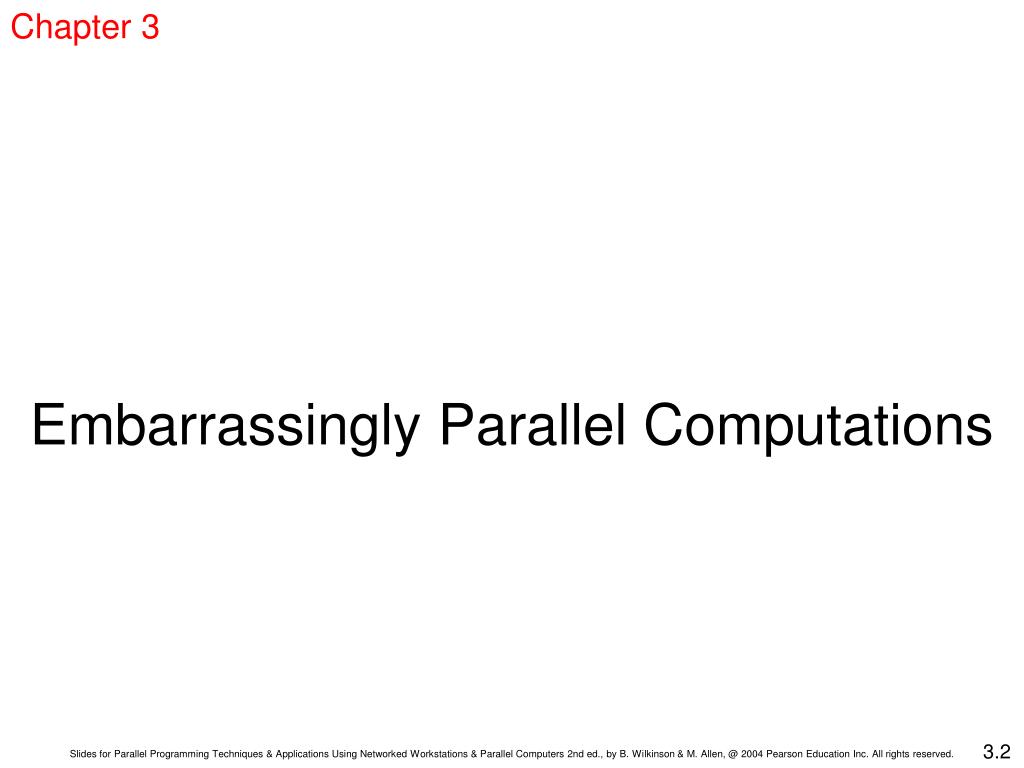 Chapter 3

Embarrassingly Parallel Computations

Slides for Parallel Programming Techniques & Applications Using Networked Workstations & Parallel Computers 2nd ed., by B. Wilkinson & M. Allen, @ 2004 Pearson Education Inc. All rights reserved.

3.2